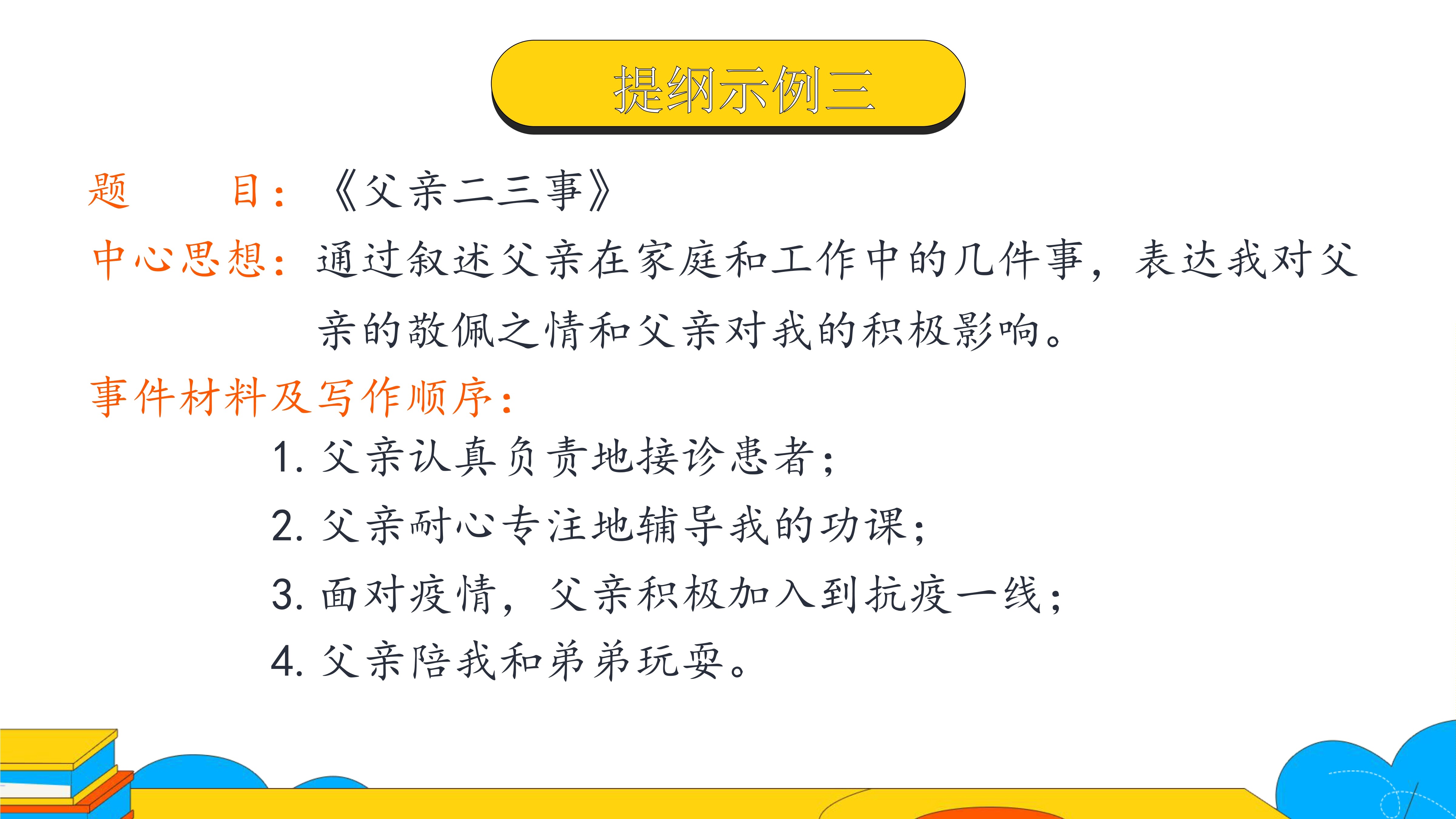 提纲示例三

题　　目：《父亲二三事》

中心思想：通过叙述父亲在家庭和工作中的几件事，表达我对父亲的敬佩之情和父亲对我的积极影响。

事件材料及写作顺序：

1. 父亲认真负责地接诊患者；

2. 父亲耐心专注地辅导我的功课；

3. 面对疫情，父亲积极加入到抗疫一线；

4. 父亲陪我和弟弟玩耍。